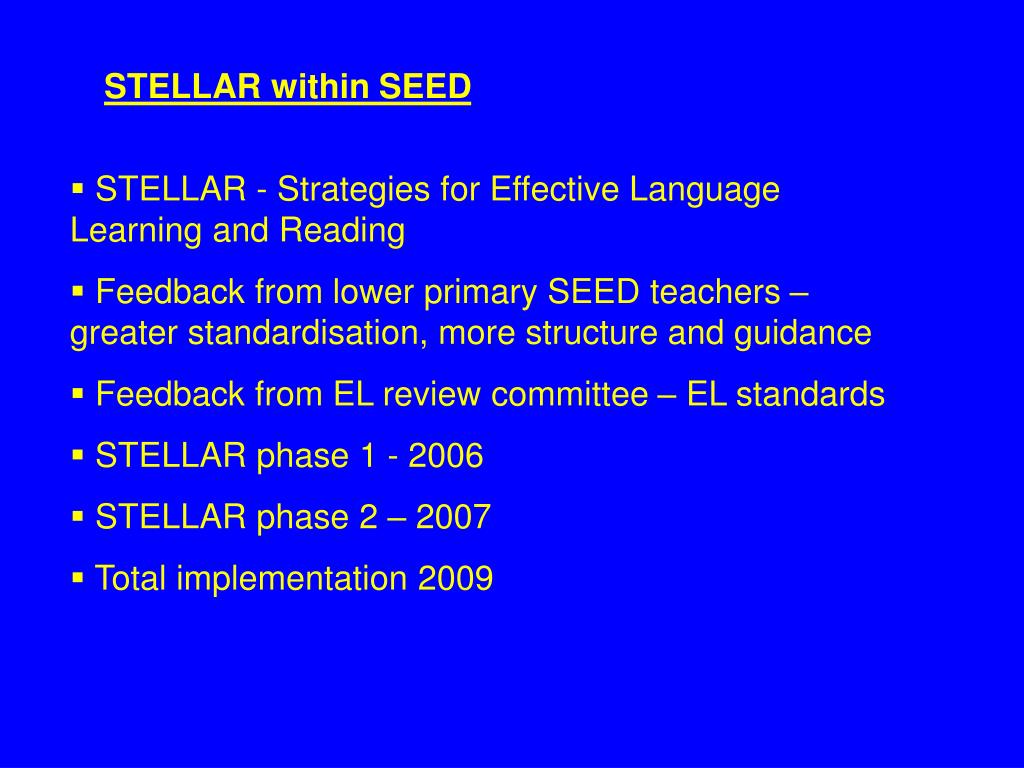 STELLAR within SEED

▪ STELLAR - Strategies for Effective Language Learning and Reading

▪ Feedback from lower primary SEED teachers – greater standardisation, more structure and guidance

▪ Feedback from EL review committee – EL standards

▪ STELLAR phase 1 - 2006

▪ STELLAR phase 2 – 2007

▪ Total implementation 2009